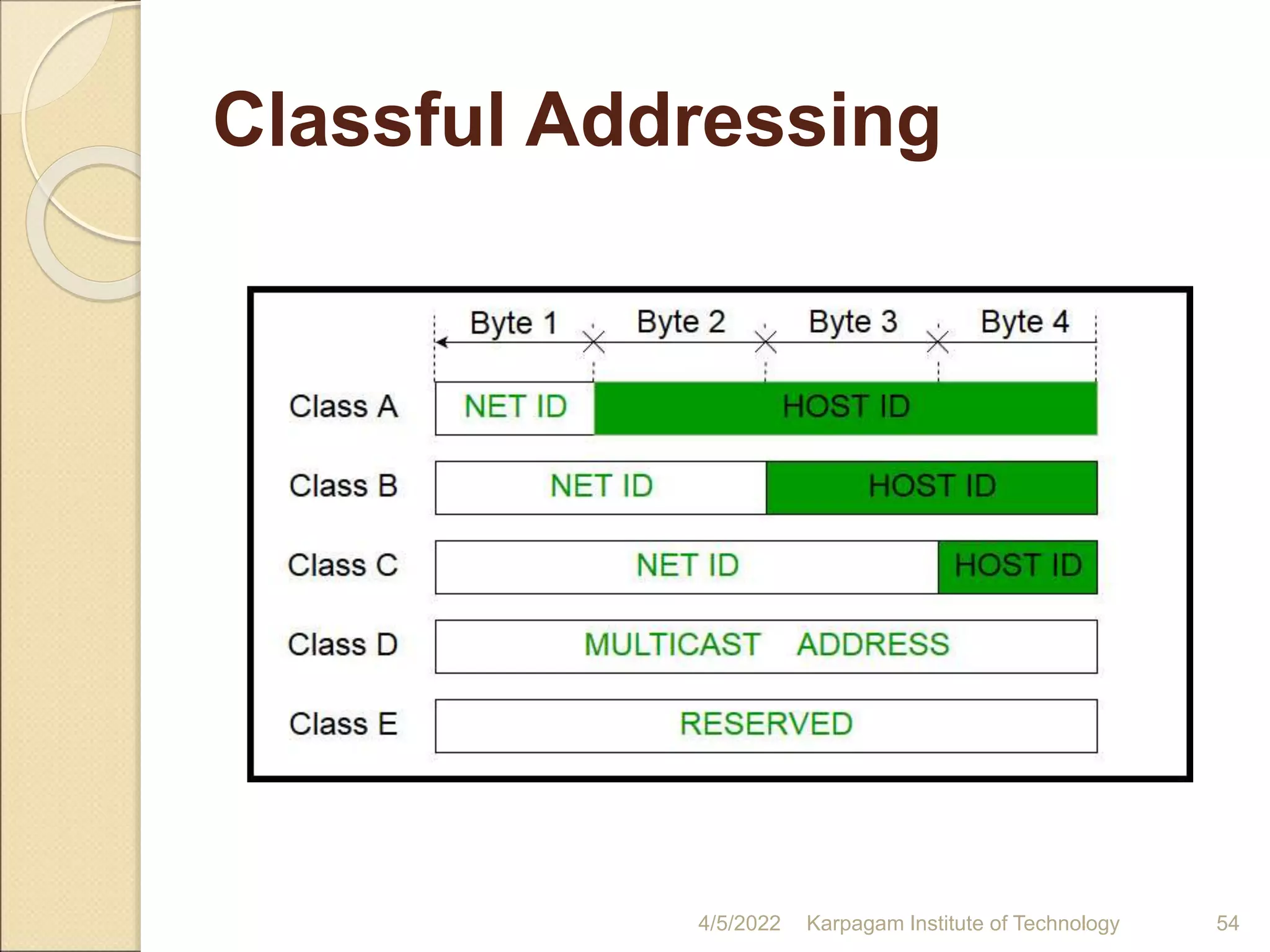 Classful Addressing

Byte 1 Byte 2 Byte 3 Byte 4

Class A NET ID HOST ID

Class B NET ID HOST ID

Class C NET ID HOST ID

Class D MULTICAST ADDRESS

Class E RESERVED

4/5/2022 Karpagam Institute of Technology 54